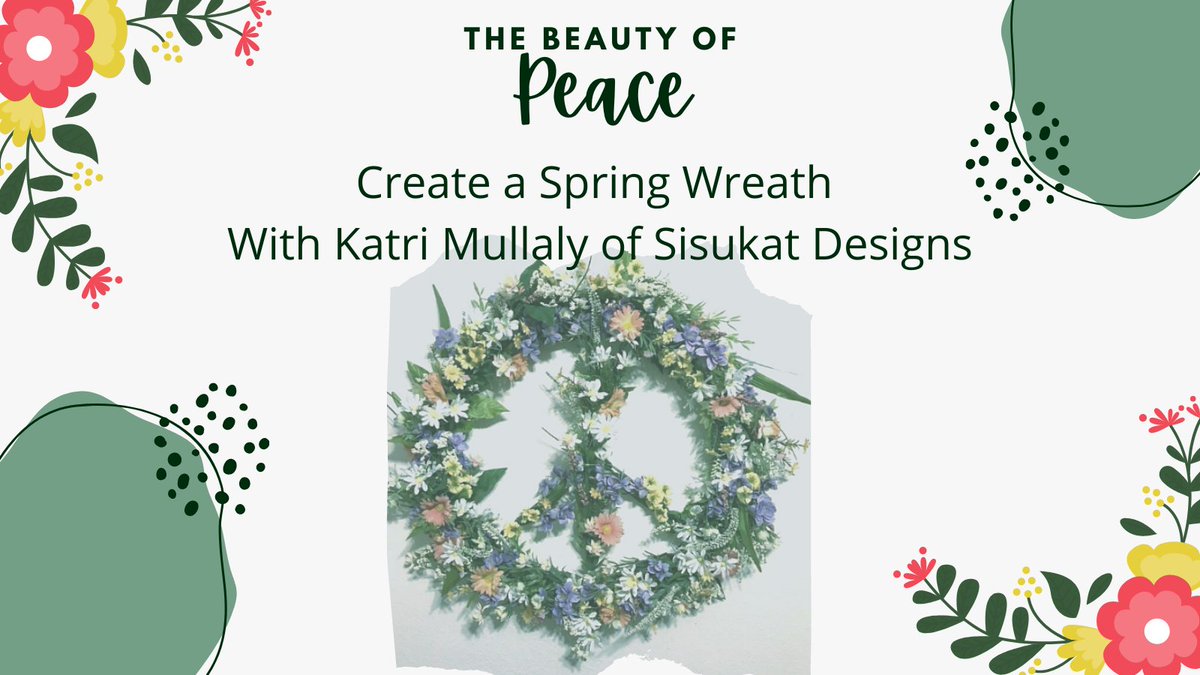 THE BEAUTY OF
Peace

Create a Spring Wreath
With Katri Mullaly of Sisukat Designs